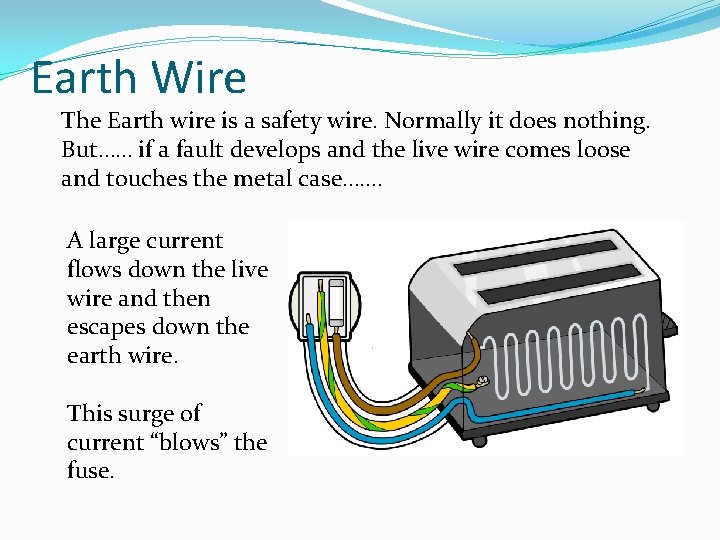 Earth Wire

The Earth wire is a safety wire. Normally it does nothing. But…… if a fault develops and the live wire comes loose and touches the metal case…….

A large current flows down the live wire and then escapes down the earth wire.

This surge of current “blows” the fuse.